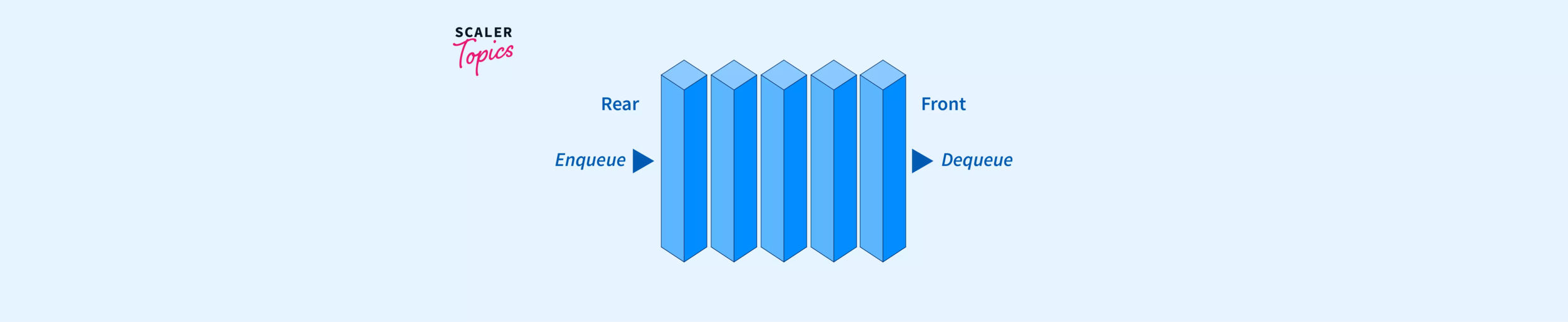 SCALER Topics

Rear

Front

Enqueue

Dequeue